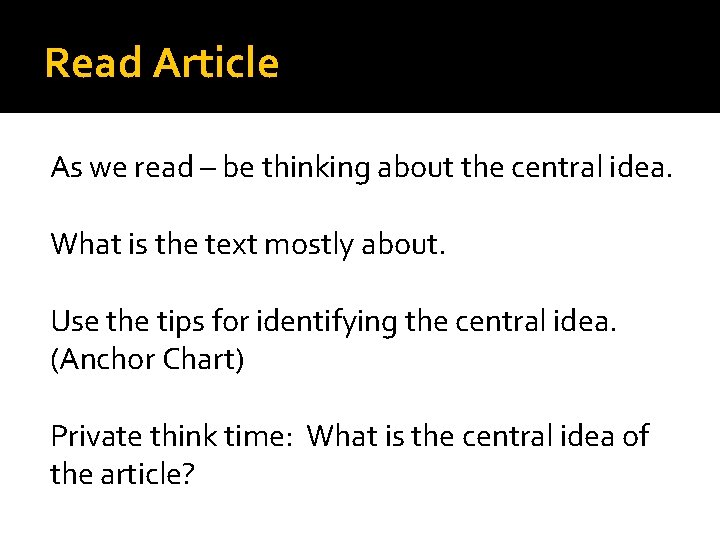 Read Article

As we read – be thinking about the central idea.

What is the text mostly about.

Use the tips for identifying the central idea. (Anchor Chart)

Private think time:  What is the central idea of the article?